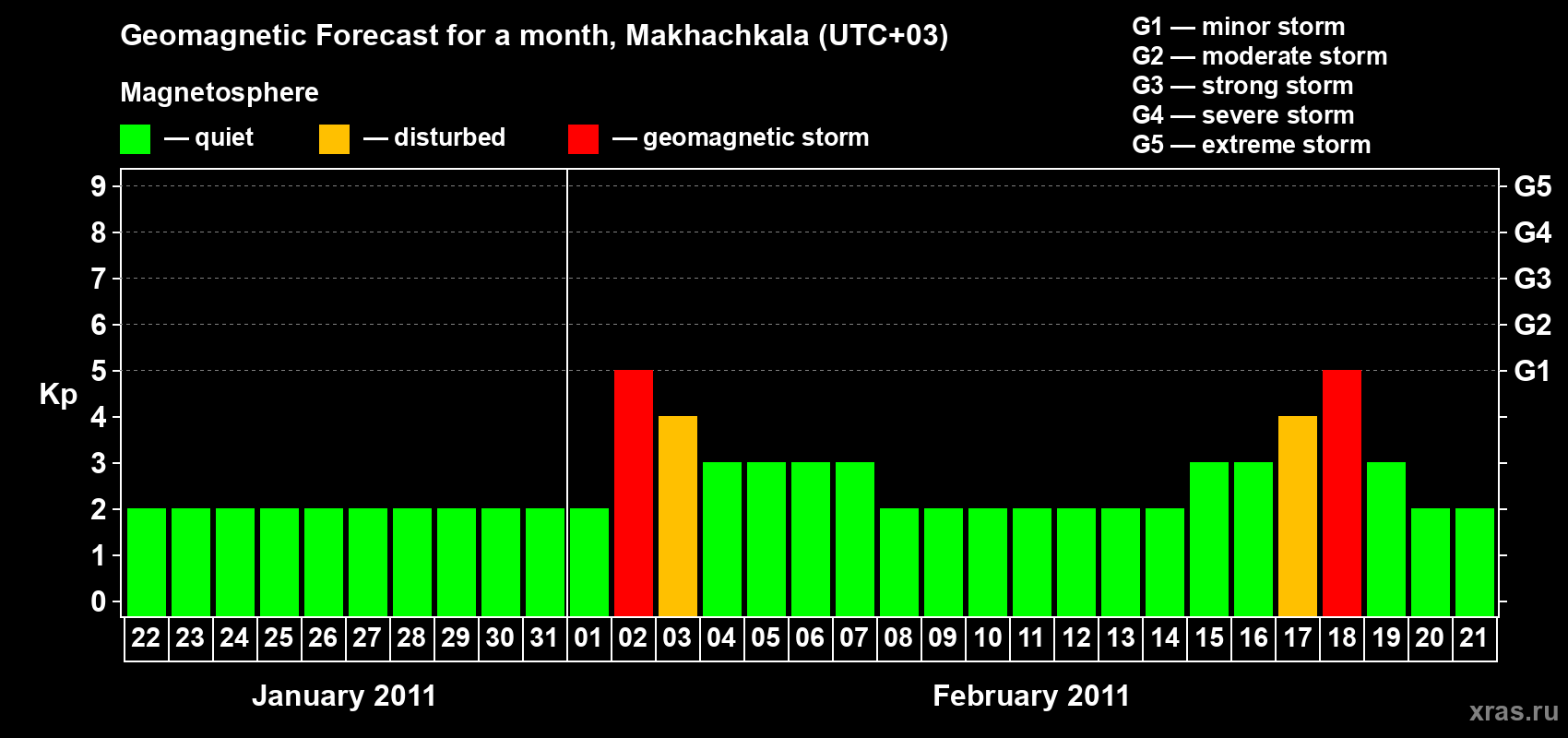 Geomagnetic Forecast for a month, Makhachkala (UTC+03)

Magnetosphere

— quiet — disturbed — geomagnetic storm

G1 — minor storm
G2 — moderate storm
G3 — strong storm
G4 — severe storm
G5 — extreme storm

Kp

9
8
7
6
5
4
3
2
1
0

G5
G4
G3
G2
G1

22 23 24 25 26 27 28 29 30 31 01 02 03 04 05 06 07 08 09 10 11 12 13 14 15 16 17 18 19 20 21

January 2011

February 2011

xras.ru